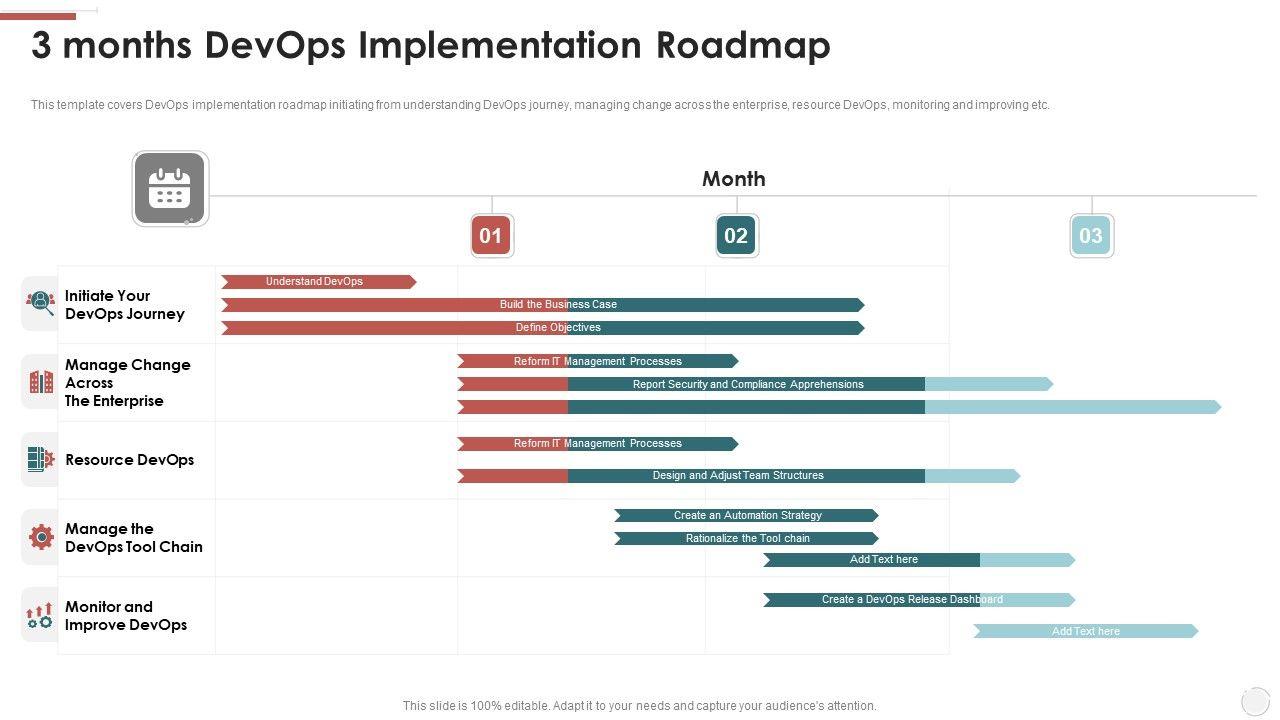 3 months DevOps Implementation Roadmap

This template covers DevOps implementation roadmap initiating from understanding DevOps journey, managing change across the enterprise, resource DevOps, monitoring and improving etc.

Month

01

02

03

Initiate Your DevOps Journey

Understand DevOps

Build the Business Case

Define Objectives

Manage Change Across The Enterprise

Reform IT Management Processes

Report Security and Compliance Apprehensions

Resource DevOps

Reform IT Management Processes

Design and Adjust Team Structures

Manage the DevOps Tool Chain

Create an Automation Strategy

Rationalize the Tool chain

Add Text here

Monitor and Improve DevOps

Create a DevOps Release Dashboard

Add Text here

This slide is 100% editable. Adapt it to your needs and capture your audience's attention.